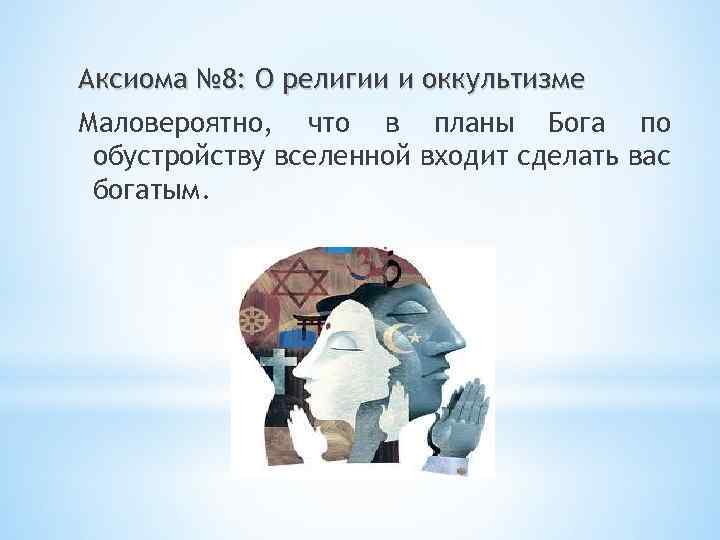 Аксиома №8: О религии и оккультизме

Маловероятно, что в планы Бога по обустройству вселенной входит сделать вас богатым.